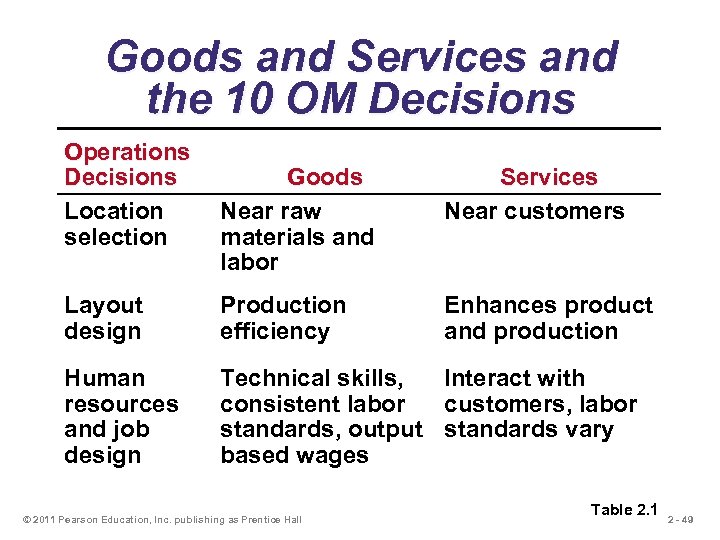 Goods and Services and the 10 OM Decisions

| Operations Decisions | Goods | Services |
|---|---|---|
| Location selection | Near raw materials and labor | Near customers |
| Layout design | Production efficiency | Enhances product and production |
| Human resources and job design | Technical skills, consistent labor standards, output based wages | Interact with customers, labor standards vary |

Table 2.1

© 2011 Pearson Education, Inc. publishing as Prentice Hall

2 - 49